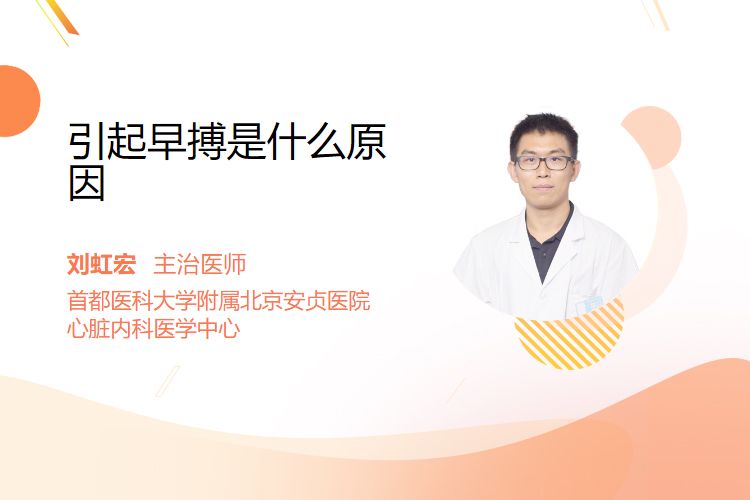 引起早搏是什么原因

刘虹宏　主治医师
首都医科大学附属北京安贞医院
心脏内科医学中心